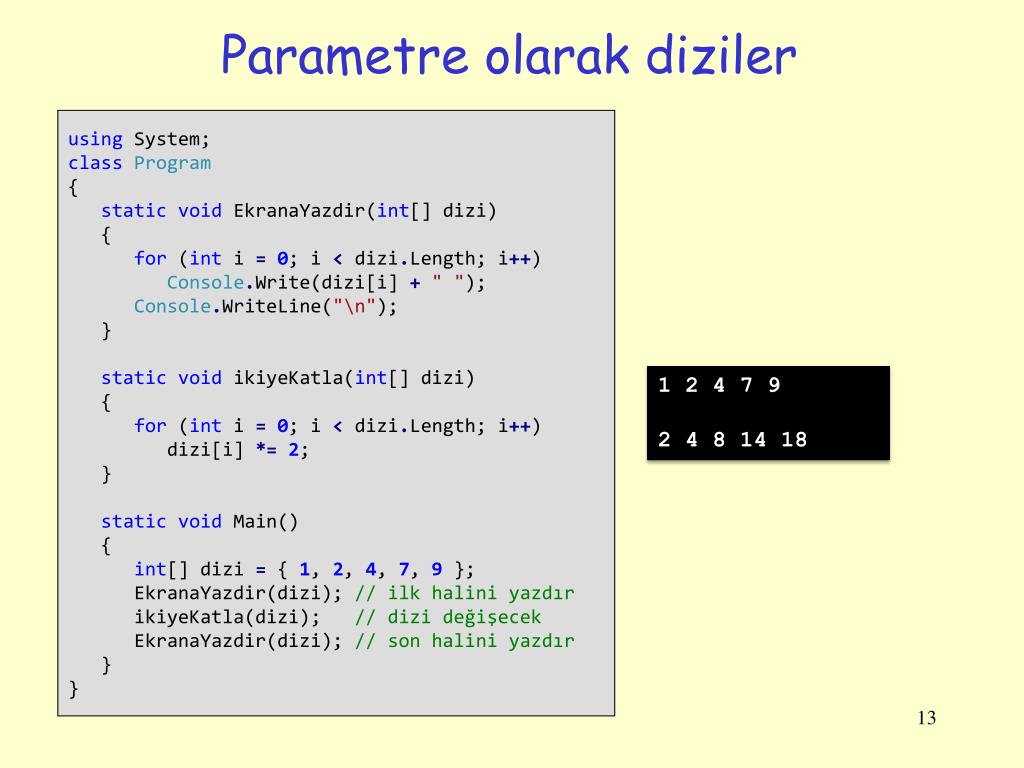 Parametre olarak diziler

using System;
class Program
{
   static void EkranaYazdir(int[] dizi)
   {
      for (int i = 0; i < dizi.Length; i++)
         Console.Write(dizi[i] + " ");
      Console.WriteLine("\n");
   }

   static void ikiyeKatla(int[] dizi)
   {
      for (int i = 0; i < dizi.Length; i++)
         dizi[i] *= 2;
   }

   static void Main()
   {
      int[] dizi = { 1, 2, 4, 7, 9 };
      EkranaYazdir(dizi); // ilk halini yazdır
      ikiyeKatla(dizi);   // dizi değişecek
      EkranaYazdir(dizi); // son halini yazdır
   }
}

1 2 4 7 9

2 4 8 14 18

13